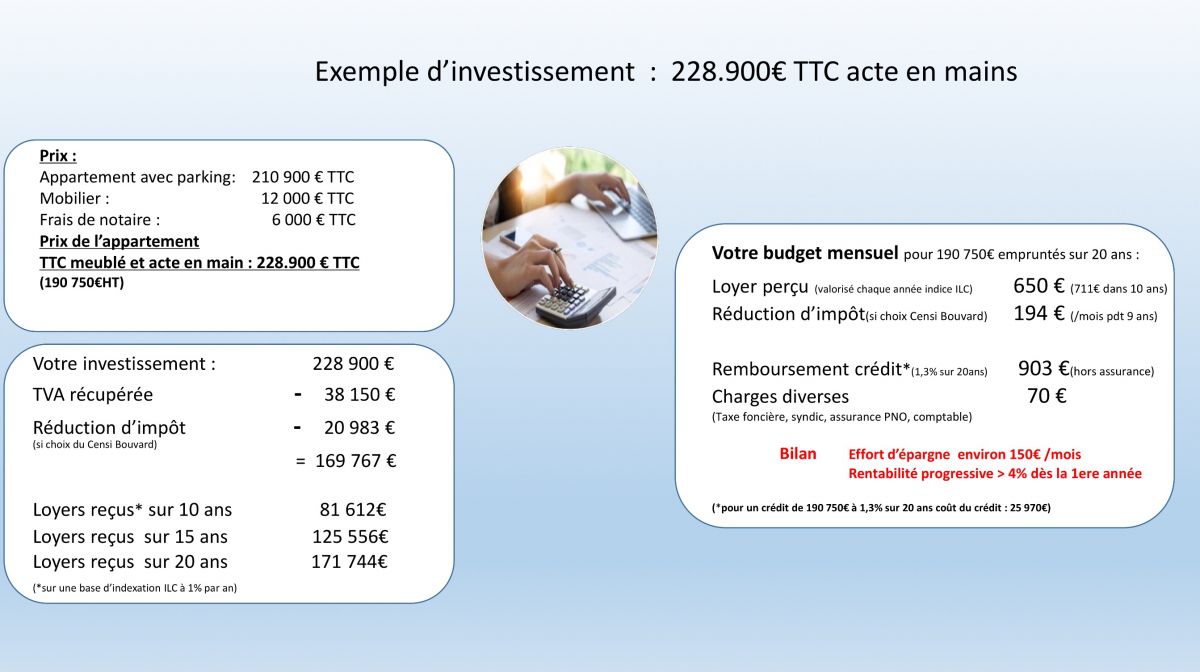 Exemple d'investissement : 228.900€ TTC acte en mains

Prix :
Appartement avec parking: 210 900 € TTC
Mobilier : 12 000 € TTC
Frais de notaire : 6 000 € TTC
Prix de l'appartement
TTC meublé et acte en main : 228.900 € TTC
(190 750€HT)

Votre investissement : 228 900 €
TVA récupérée - 38 150 €
Réduction d'impôt - 20 983 €
(si choix du Censi Bouvard)
= 169 767 €

Loyers reçus* sur 10 ans 81 612€
Loyers reçus sur 15 ans 125 556€
Loyers reçus sur 20 ans 171 744€
(*sur une base d'indexation ILC à 1% par an)

Votre budget mensuel pour 190 750€ empruntés sur 20 ans :

Loyer perçu (valorisé chaque année indice ILC) 650 € (711€ dans 10 ans)
Réduction d'impôt(si choix Censi Bouvard) 194 € (/mois pdt 9 ans)

Remboursement crédit*(1,3% sur 20ans) 903 €(hors assurance)
Charges diverses 70 €
(Taxe foncière, syndic, assurance PNO, comptable)

Bilan Effort d'épargne environ 150€ /mois
Rentabilité progressive > 4% dès la 1ere année

(*pour un crédit de 190 750€ à 1,3% sur 20 ans coût du crédit : 25 970€)